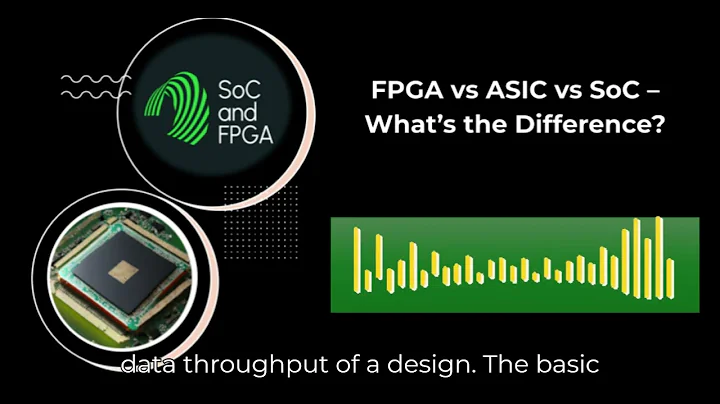 SoC and FPGA

FPGA vs ASIC vs SoC – What's the Difference?

data throughput of a design. The basic